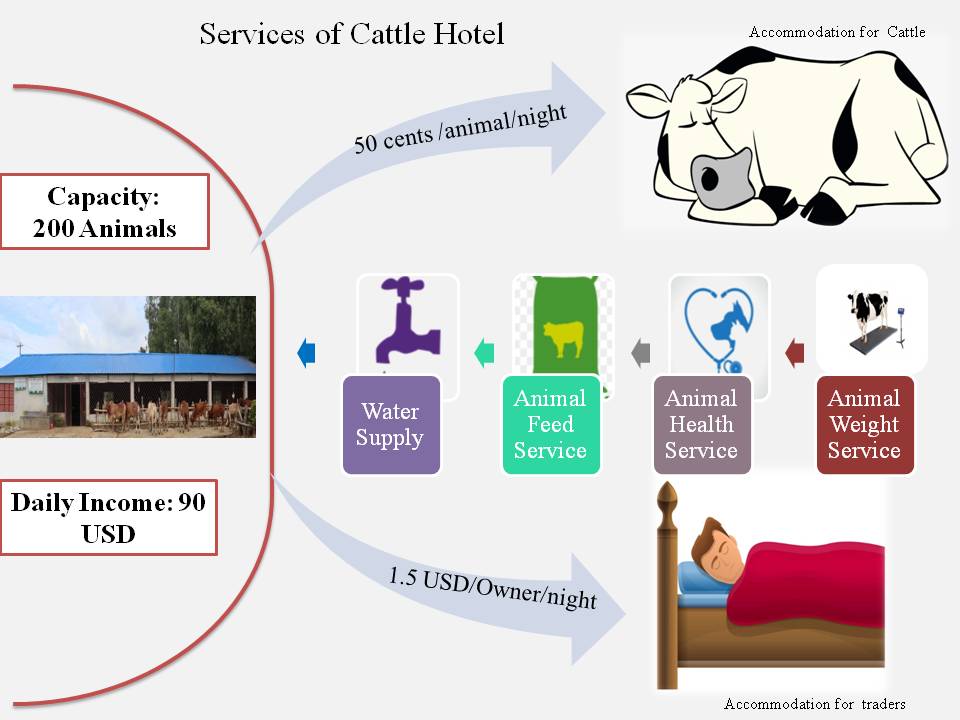 Services of Cattle Hotel

Accommodation for Cattle

50 cents /animal/night

Capacity: 200 Animals

Water Supply

Animal Feed Service

Animal Health Service

Animal Weight Service

Daily Income: 90 USD

1.5 USD/Owner/night

Accommodation for traders